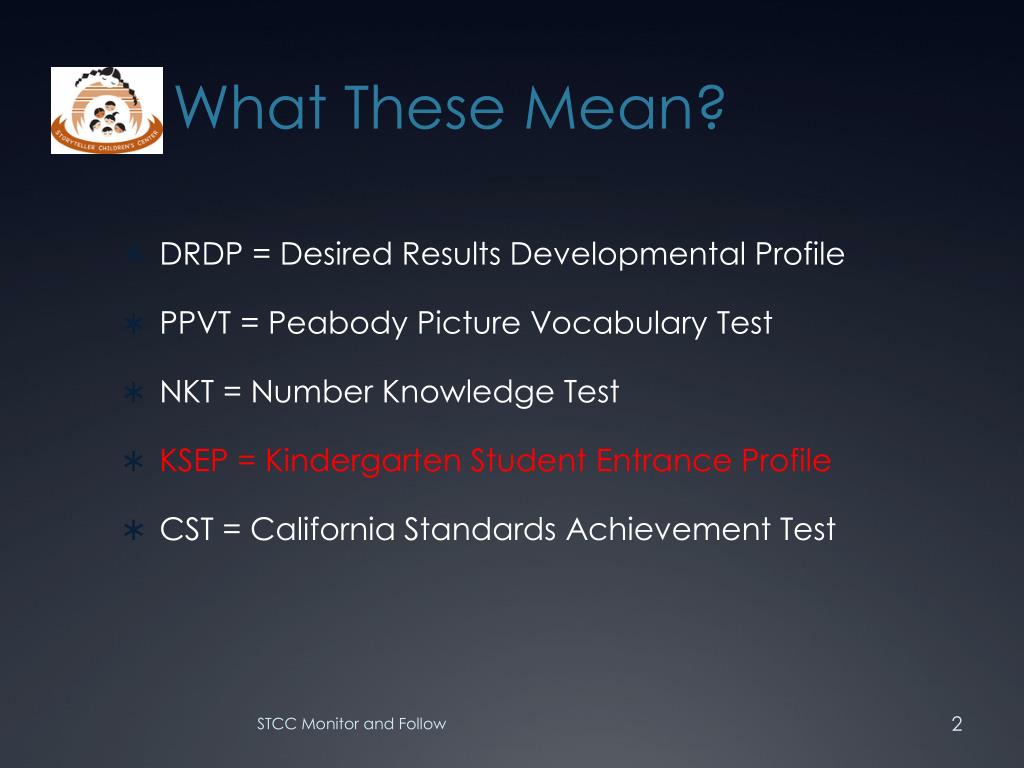 STORYTELLER CHILDREN'S CENTER

What These Mean?

∗ DRDP = Desired Results Developmental Profile

∗ PPVT = Peabody Picture Vocabulary Test

∗ NKT = Number Knowledge Test

∗ KSEP = Kindergarten Student Entrance Profile

∗ CST = California Standards Achievement Test

STCC Monitor and Follow

2